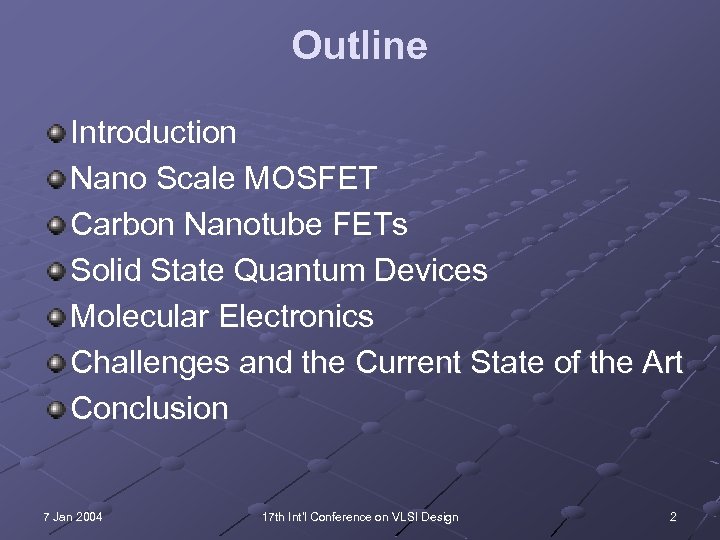 Outline

Introduction
Nano Scale MOSFET
Carbon Nanotube FETs
Solid State Quantum Devices
Molecular Electronics
Challenges and the Current State of the Art
Conclusion

7 Jan 2004
17th Int'l Conference on VLSI Design
2